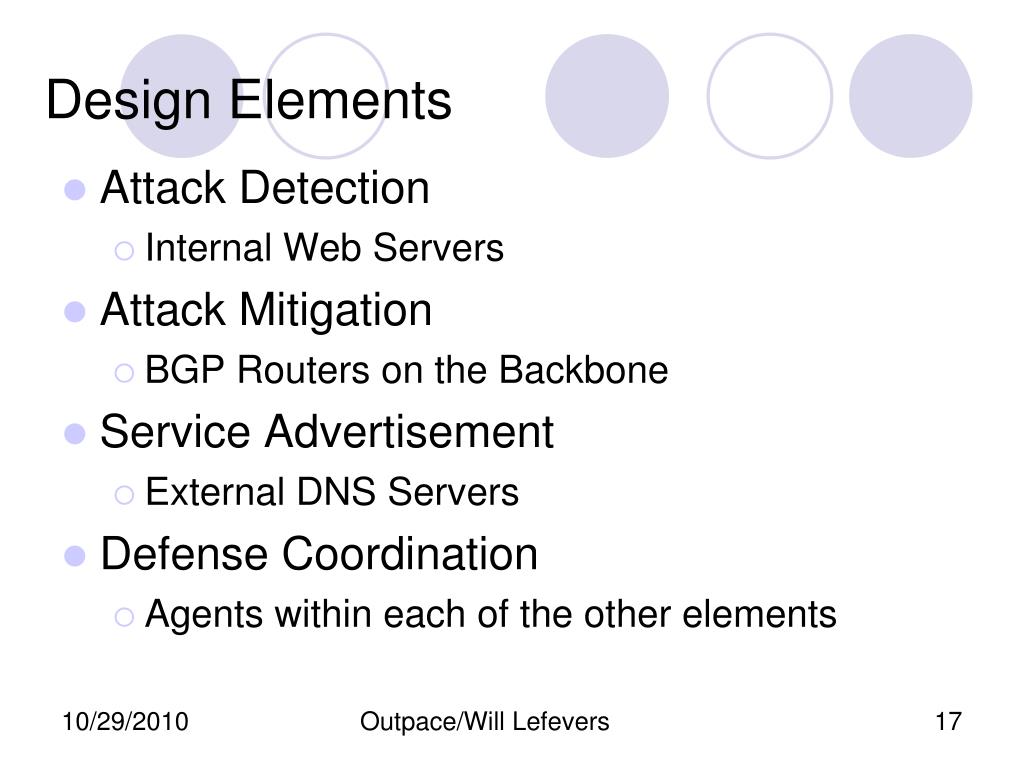 Design Elements

- Attack Detection
  - Internal Web Servers
- Attack Mitigation
  - BGP Routers on the Backbone
- Service Advertisement
  - External DNS Servers
- Defense Coordination
  - Agents within each of the other elements

10/29/2010 Outpace/Will Lefevers 17